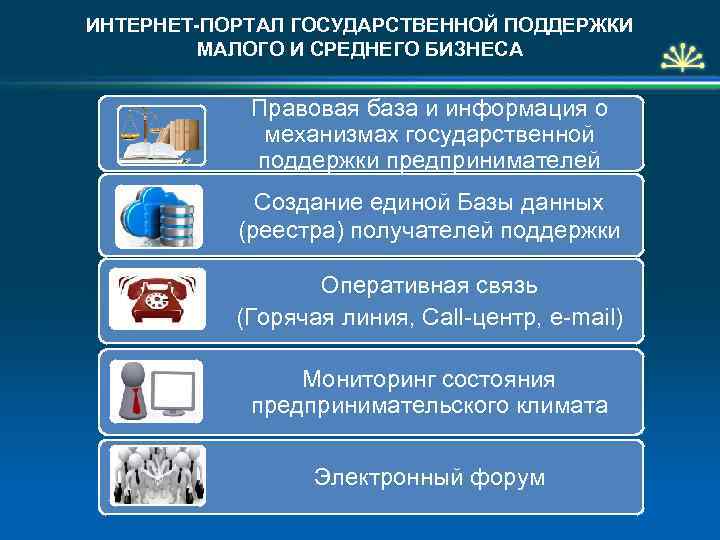 ИНТЕРНЕТ-ПОРТАЛ ГОСУДАРСТВЕННОЙ ПОДДЕРЖКИ МАЛОГО И СРЕДНЕГО БИЗНЕСА

Правовая база и информация о механизмах государственной поддержки предпринимателей

Создание единой Базы данных (реестра) получателей поддержки

Оперативная связь
(Горячая линия, Call-центр, e-mail)

Мониторинг состояния предпринимательского климата

Электронный форум